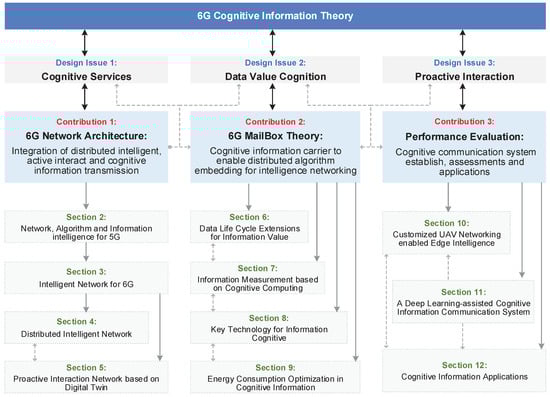 6G Cognitive Information Theory

Design Issue 1:
Cognitive Services

Design Issue 2:
Data Value Cognition

Design Issue 3:
Proactive Interaction

Contribution 1:
6G Network Architecture:
Integration of distributed intelligent, active interact and cognitive information transmission

Contribution 2:
6G MailBox Theory:
Cognitive information carrier to enable distributed algorithm embedding for intelligence networking

Contribution 3:
Performance Evaluation:
Cognitive communication system establish, assessments and applications

Section 2:
Network, Algorithm and Information intelligence for 5G

Section 3:
Intelligent Network for 6G

Section 4:
Distributed Intelligent Network

Section 5:
Proactive Interaction Network based on Digital Twin

Section 6:
Data Life Cycle Extensions for Information Value

Section 7:
Information Measurement based on Cognitive Computing

Section 8:
Key Technology for Information Cognitive

Section 9:
Energy Consumption Optimization in Cognitive Information

Section 10:
Customized UAV Networking enabled Edge Intelligence

Section 11:
A Deep Learning-assisted Cognitive Information Communication System

Section 12:
Cognitive Information Applications